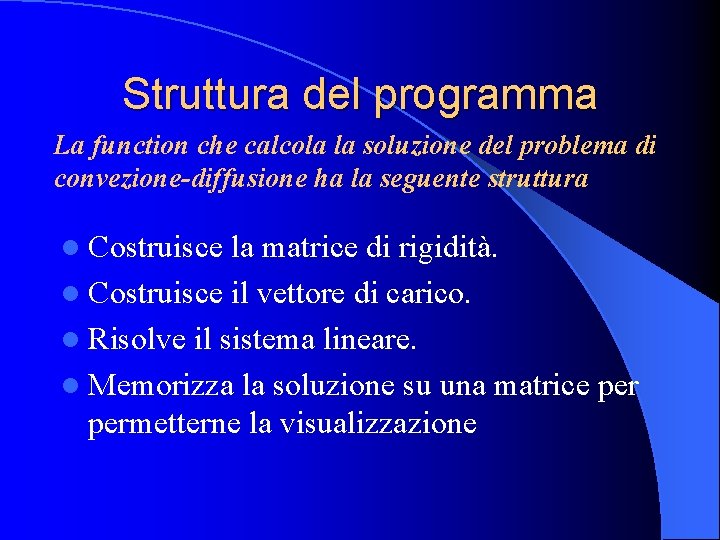 Struttura del programma

La function che calcola la soluzione del problema di convezione-diffusione ha la seguente struttura

- Costruisce la matrice di rigidità.
- Costruisce il vettore di carico.
- Risolve il sistema lineare.
- Memorizza la soluzione su una matrice per permetterne la visualizzazione